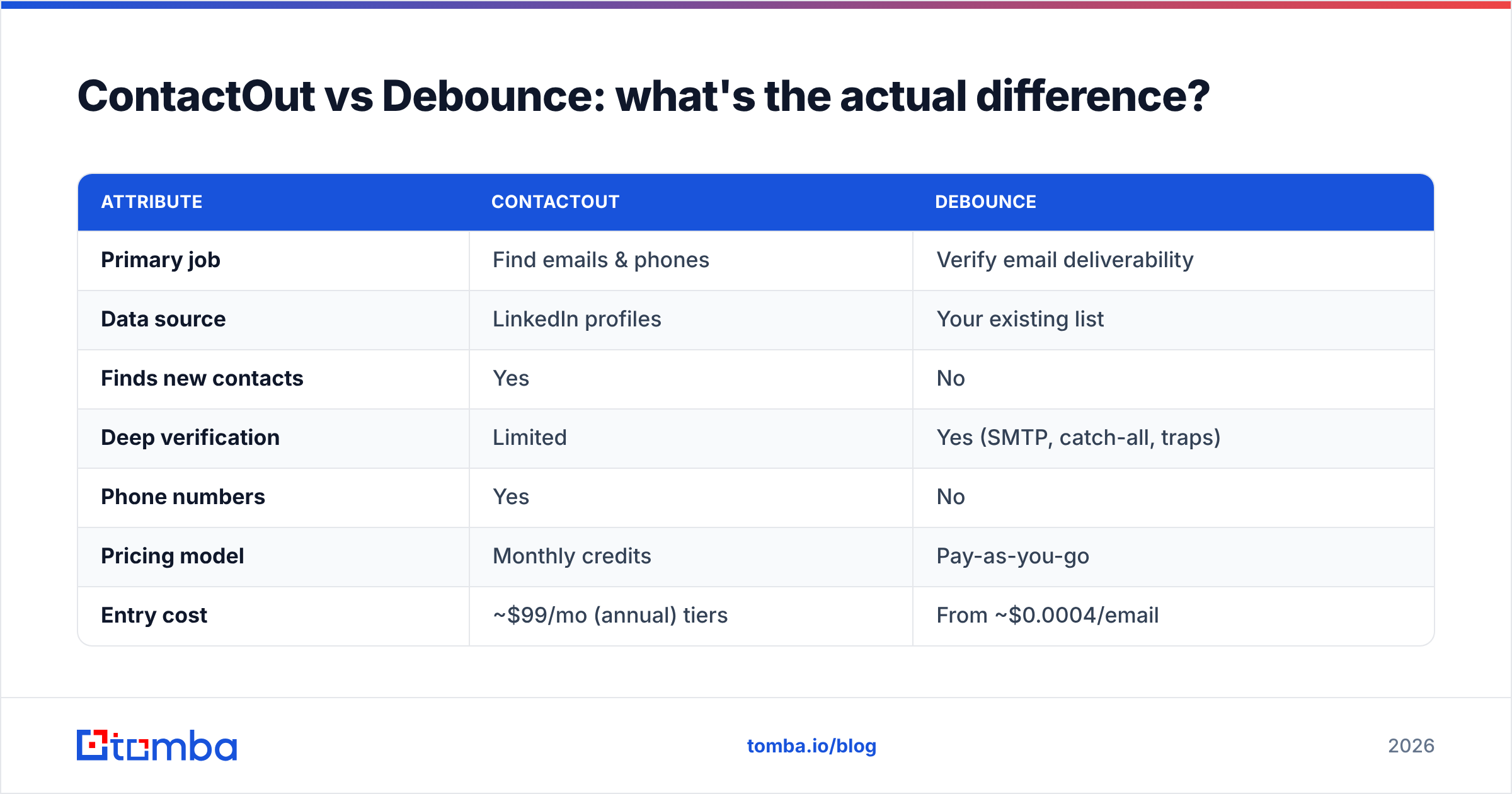 ContactOut vs Debounce: what's the actual difference?

| ATTRIBUTE | CONTACTOUT | DEBOUNCE |
|---|---|---|
| Primary job | Find emails & phones | Verify email deliverability |
| Data source | LinkedIn profiles | Your existing list |
| Finds new contacts | Yes | No |
| Deep verification | Limited | Yes (SMTP, catch-all, traps) |
| Phone numbers | Yes | No |
| Pricing model | Monthly credits | Pay-as-you-go |
| Entry cost | ~\$99/mo (annual) tiers | From ~\$0.0004/email |

tomba

tomba.io/blog

2026